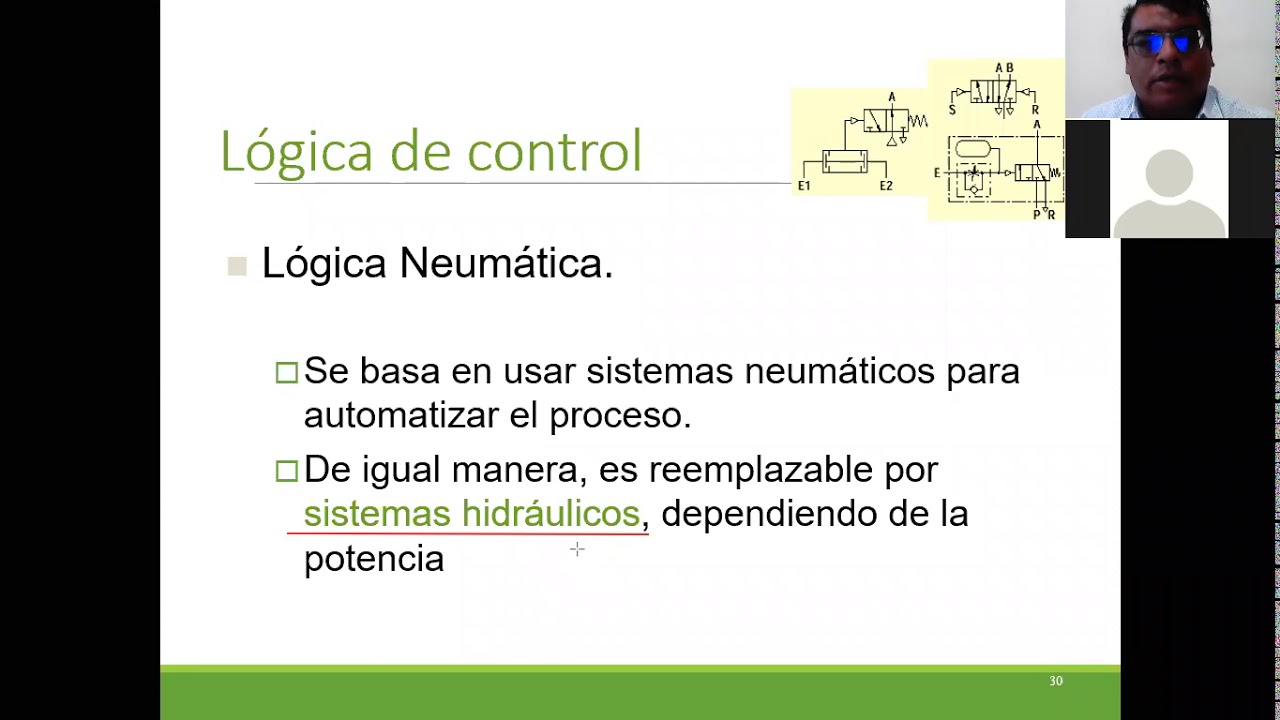 Lógica de control

A
E1 E2

A B
S R
A
E
P R

Lógica Neumática.

Se basa en usar sistemas neumáticos para automatizar el proceso.

De igual manera, es reemplazable por sistemas hidráulicos, dependiendo de la potencia

30